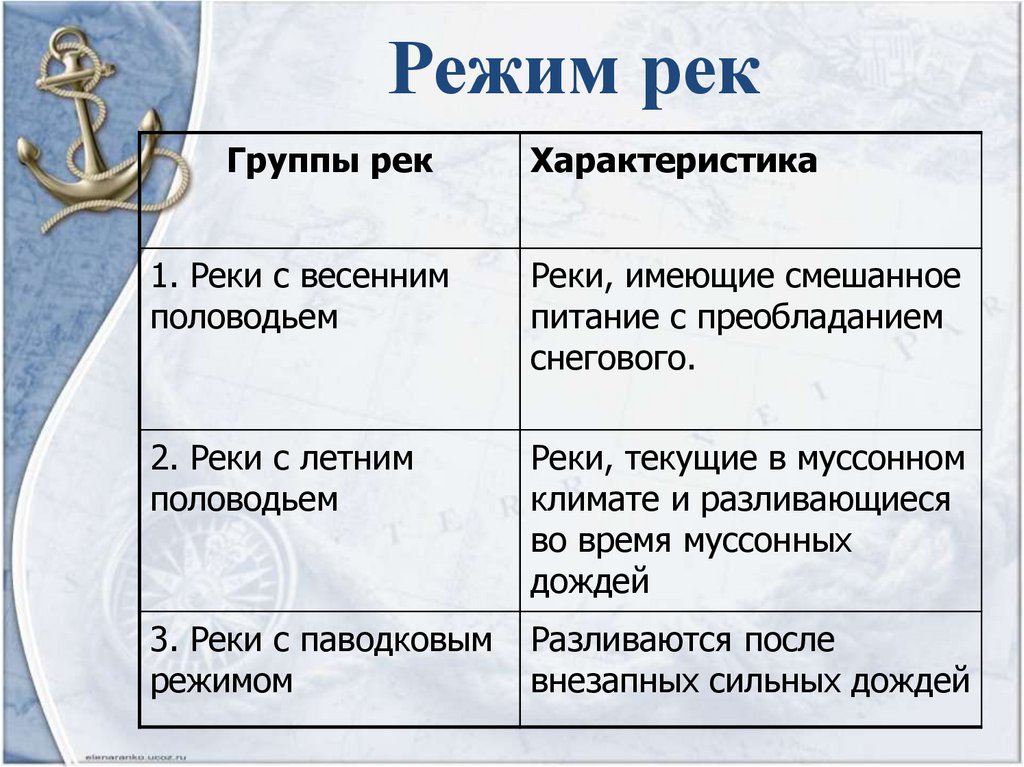 Режим рек

| Группы рек | Характеристика |
|---|---|
| 1. Реки с весенним половодьем | Реки, имеющие смешанное питание с преобладанием снегового. |
| 2. Реки с летним половодьем | Реки, текущие в муссонном климате и разливающиеся во время муссонных дождей |
| 3. Реки с паводковым режимом | Разливаются после внезапных сильных дождей |

elenaranko.ucoz.ru